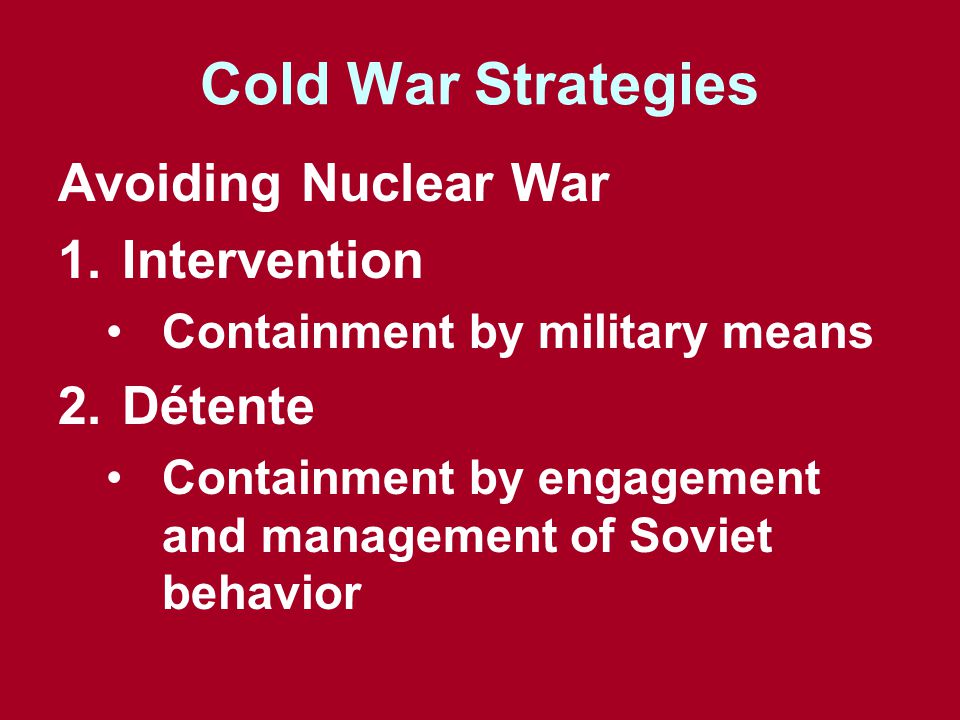 Cold War Strategies

Avoiding Nuclear War

1. Intervention

• Containment by military means

2. Détente

• Containment by engagement and management of Soviet behavior